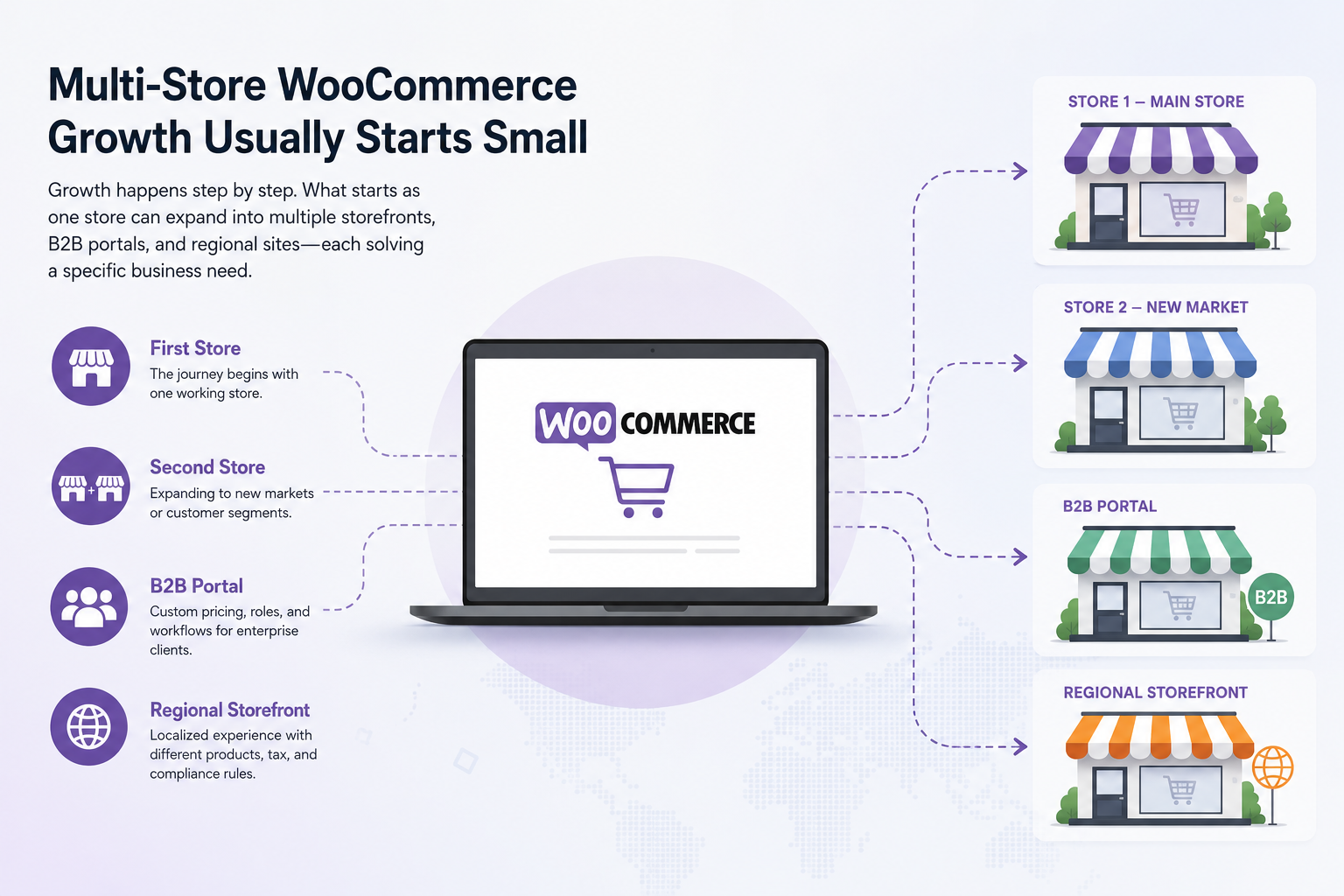 Multi-Store WooCommerce Growth Usually Starts Small

Growth happens step by step. What starts as one store can expand into multiple storefronts, B2B portals, and regional sites—each solving a specific business need.

First Store
The journey begins with one working store.

Second Store
Expanding to new markets or customer segments.

B2B Portal
Custom pricing, roles, and workflows for enterprise clients.

Regional Storefront
Localized experience with different products, tax, and compliance rules.

WOO COMMERCE

STORE 1 – MAIN STORE

STORE 2 – NEW MARKET

B2B PORTAL

B2B

REGIONAL STOREFRONT